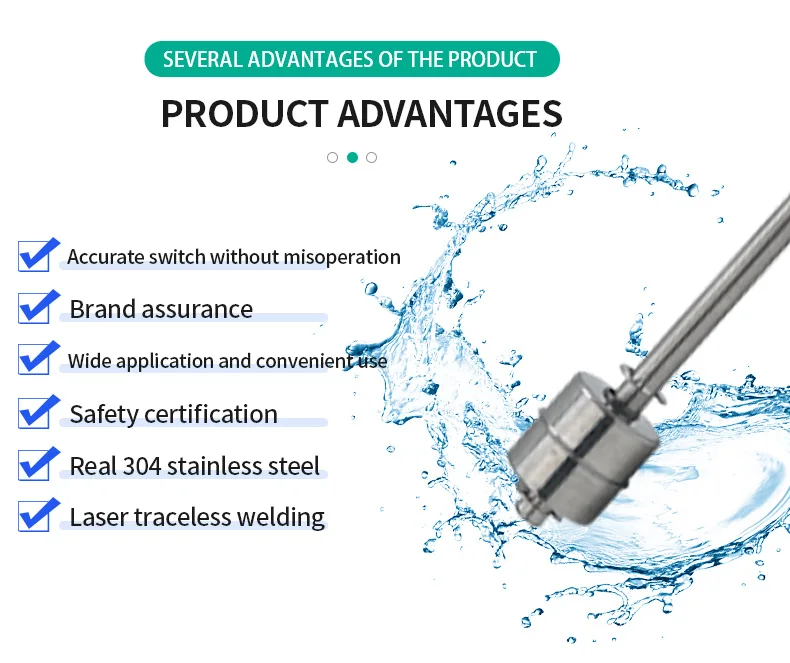 SEVERAL ADVANTAGES OF THE PRODUCT

PRODUCT ADVANTAGES

Accurate switch without misoperation

Brand assurance

Wide application and convenient use

Safety certification

Real 304 stainless steel

Laser traceless welding